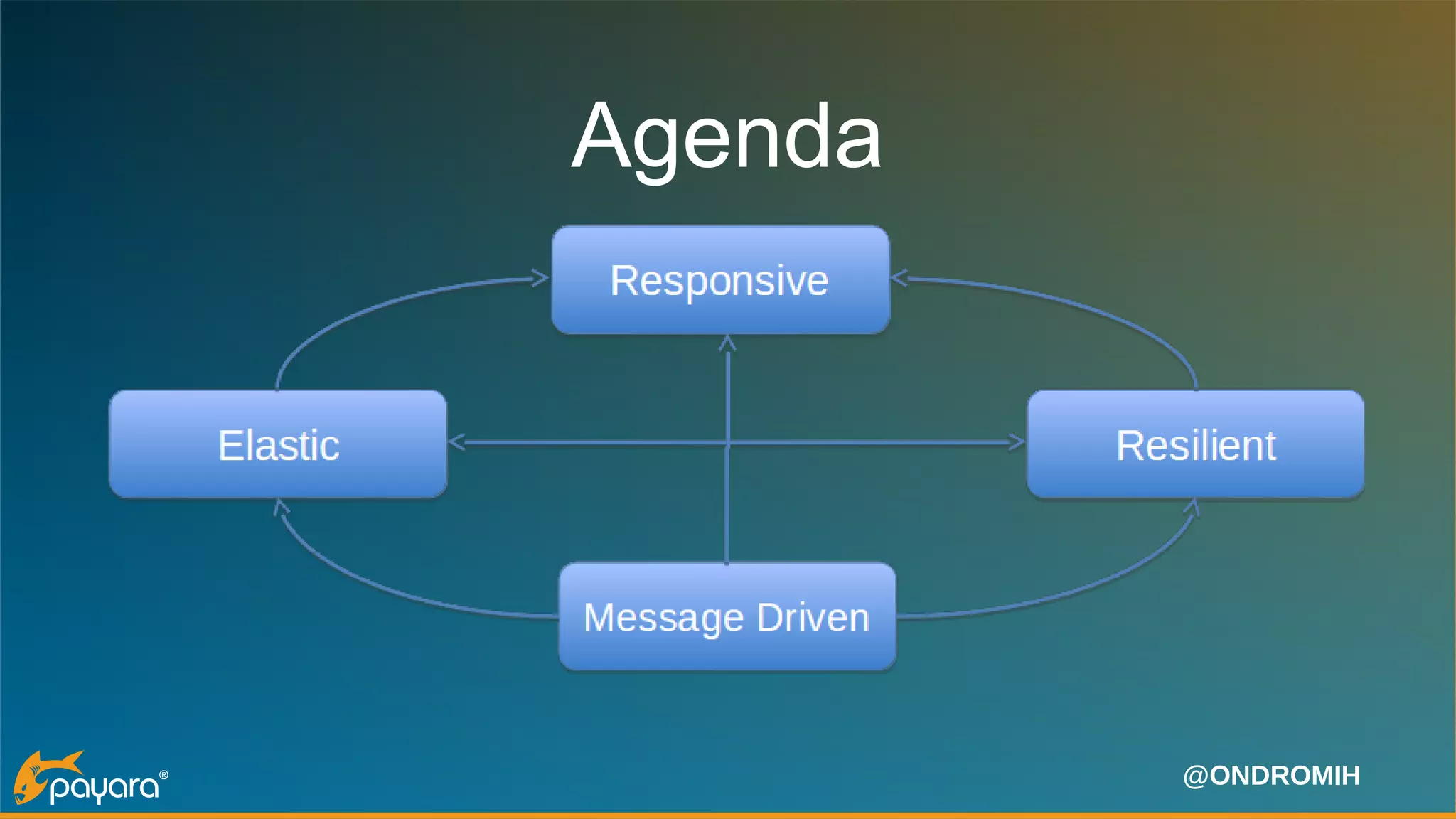 Agenda

Responsive

Elastic

Resilient

Message Driven

payara®

@ONDROMIH